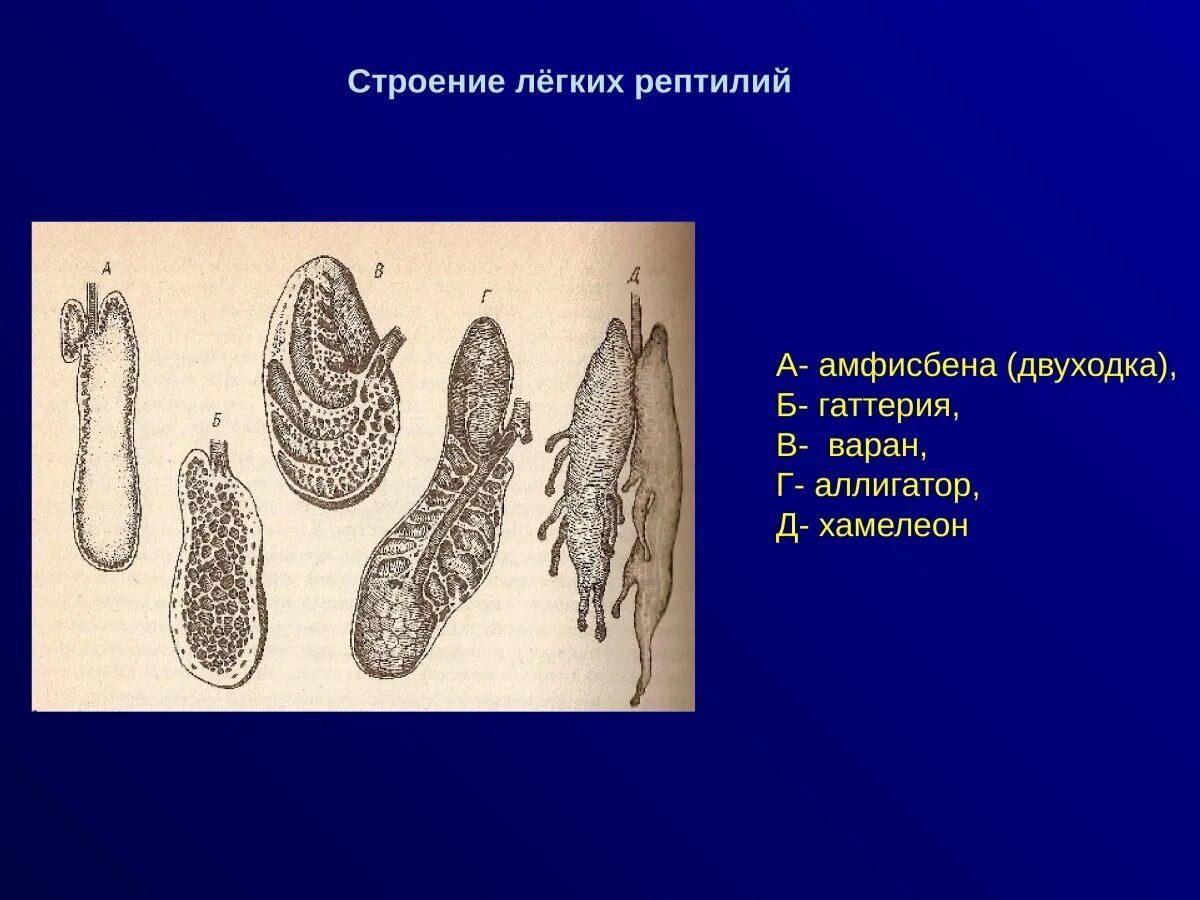 Строение лёгких рептилий

А

Б

В

Г

Д

А- амфисбена (двуходка),
Б- гаттерия,
В- варан,
Г- аллигатор,
Д- хамелеон